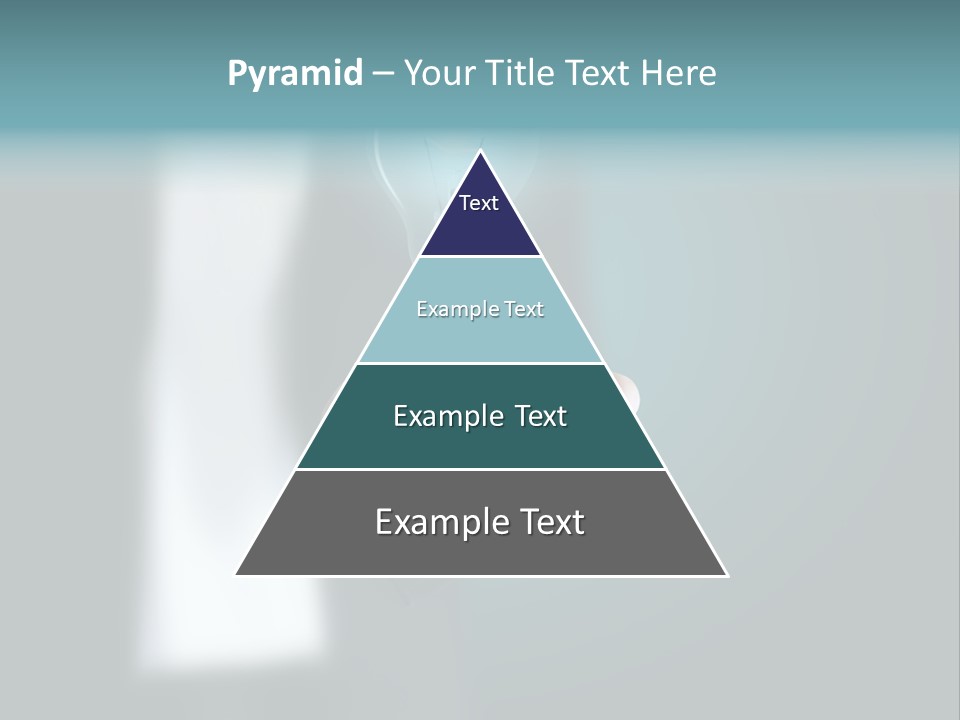 Pyramid – Your Title Text Here

Text

Example Text

Example Text

Example Text